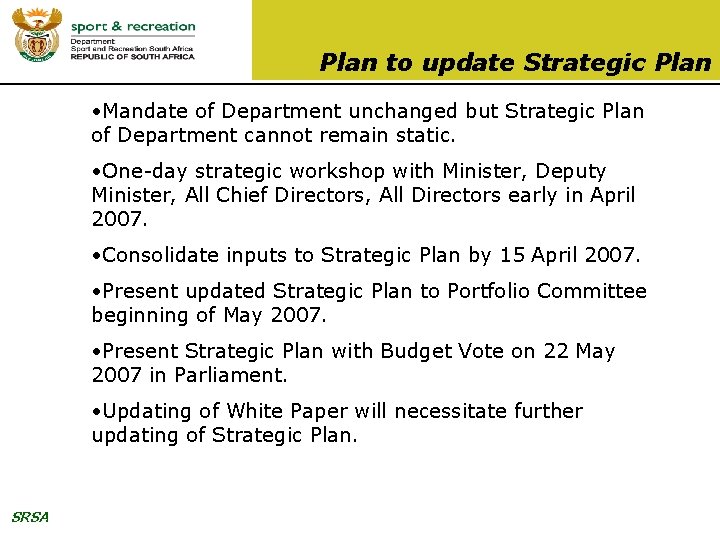 sport & recreation
Department
Sport and Recreation South Africa
REPUBLIC OF SOUTH AFRICA

Plan to update Strategic Plan

•Mandate of Department unchanged but Strategic Plan of Department cannot remain static.

•One-day strategic workshop with Minister, Deputy Minister, All Chief Directors, All Directors early in April 2007.

•Consolidate inputs to Strategic Plan by 15 April 2007.

•Present updated Strategic Plan to Portfolio Committee beginning of May 2007.

•Present Strategic Plan with Budget Vote on 22 May 2007 in Parliament.

•Updating of White Paper will necessitate further updating of Strategic Plan.

SRSA